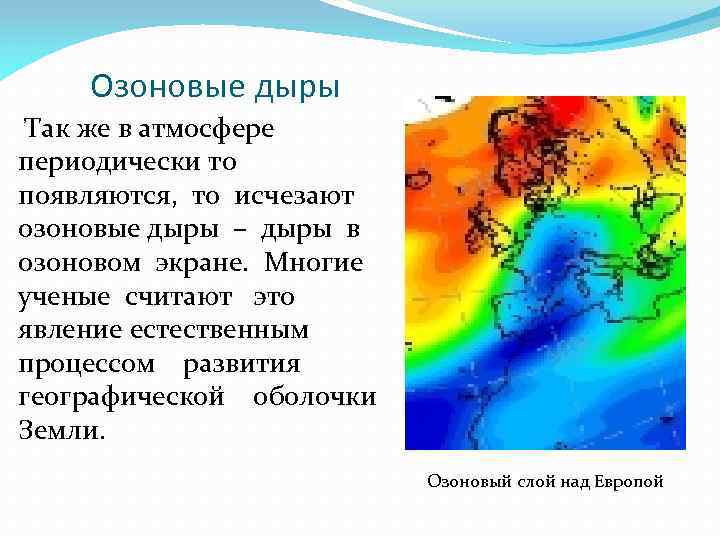 Озоновые дыры

Так же в атмосфере периодически то появляются, то исчезают озоновые дыры – дыры в озоновом экране. Многие ученые считают это явление естественным процессом развития географической оболочки Земли.

Озоновый слой над Европой